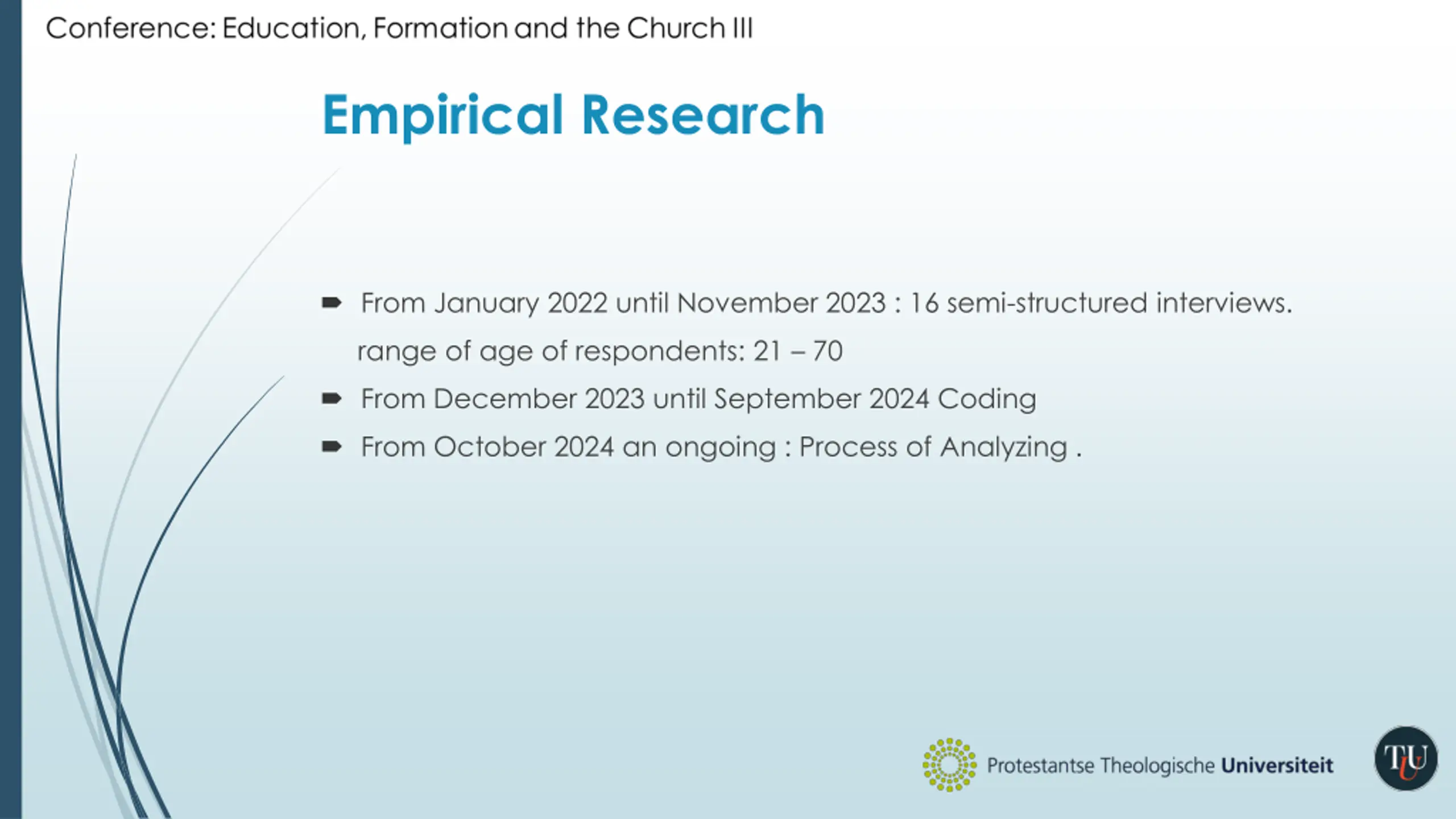 Conference: Education, Formation and the Church III

Empirical Research

From January 2022 until November 2023 : 16 semi-structured interviews. range of age of respondents: 21 – 70

From December 2023 until September 2024 Coding

From October 2024 an ongoing : Process of Analyzing .

Protestantse Theologische Universiteit

TUU